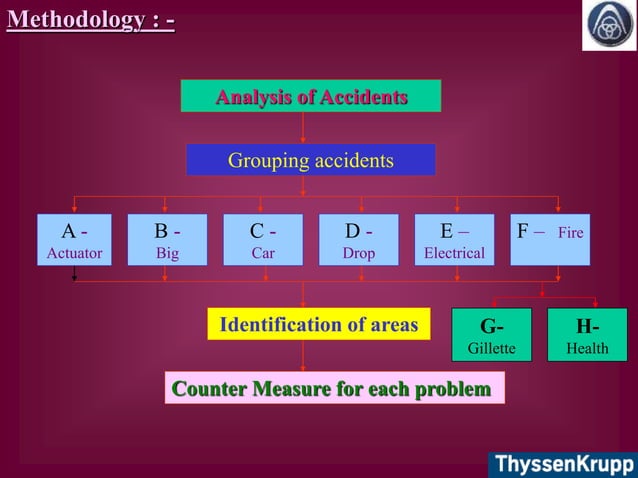 Methodology : -

Analysis of Accidents

Grouping accidents

A - Actuator

B - Big

C - Car

D - Drop

E – Electrical

F – Fire

Identification of areas

G- Gillette

H- Health

Counter Measure for each problem

ThyssenKrupp